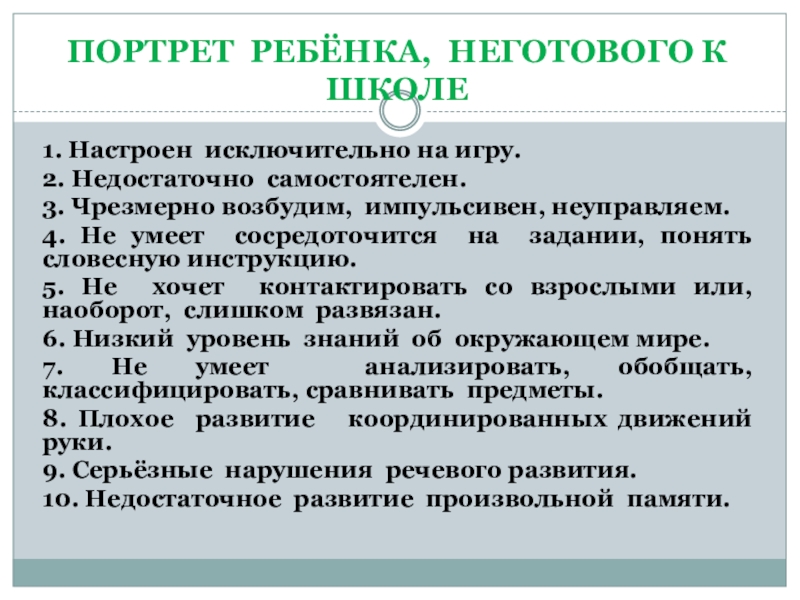 ПОРТРЕТ РЕБЁНКА, НЕГОТОВОГО К ШКОЛЕ

1. Настроен исключительно на игру.
2. Недостаточно самостоятелен.
3. Чрезмерно возбудим, импульсивен, неуправляем.
4. Не умеет сосредоточится на задании, понять словесную инструкцию.
5. Не хочет контактировать со взрослыми или, наоборот, слишком развязан.
6. Низкий уровень знаний об окружающем мире.
7. Не умеет анализировать, обобщать, классифицировать, сравнивать предметы.
8. Плохое развитие координированных движений руки.
9. Серьёзные нарушения речевого развития.
10. Недостаточное развитие произвольной памяти.